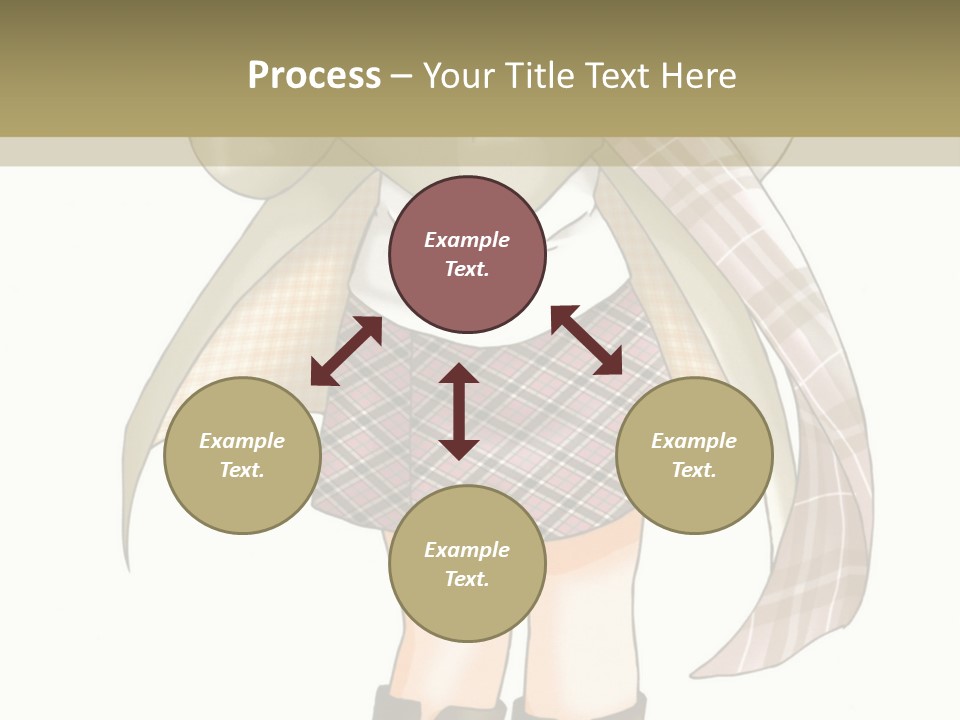 Process – Your Title Text Here

Example Text.

Example Text.

Example Text.

Example Text.